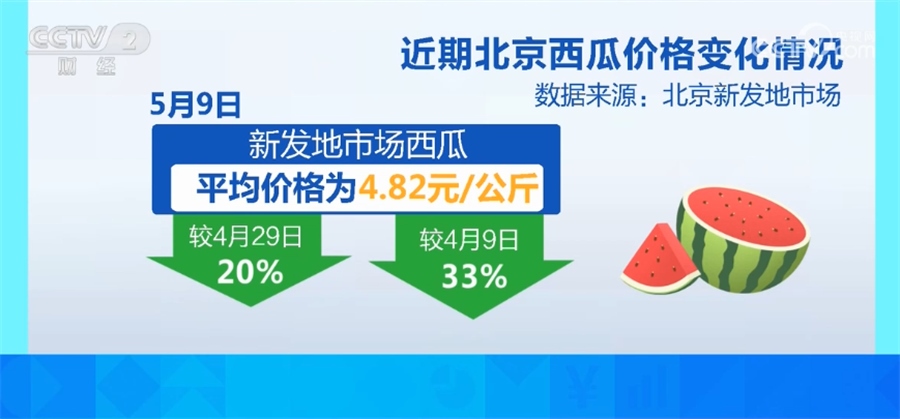 CCTV 2 财经

近期北京西瓜价格变化情况
数据来源：北京新发地市场

5月9日

新发地市场西瓜
平均价格为4.82元/公斤

较4月29日
20%

较4月9日
33%